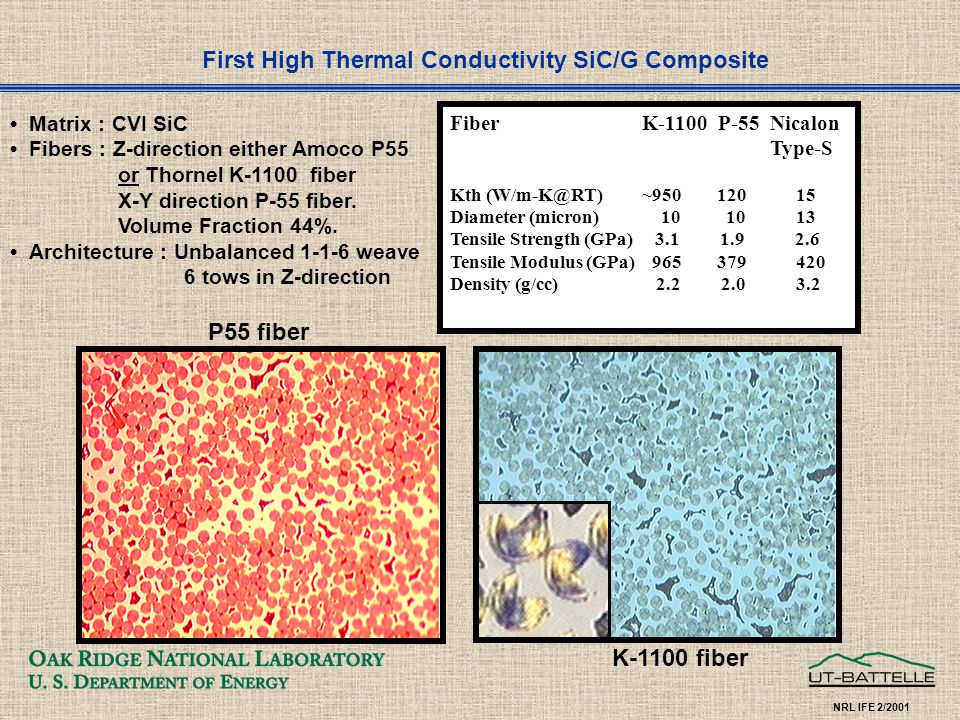 First High Thermal Conductivity SiC/G Composite

• Matrix : CVI SiC
• Fibers : Z-direction either Amoco P55 or Thornel K-1100 fiber
X-Y direction P-55 fiber.
Volume Fraction 44%.
• Architecture : Unbalanced 1-1-6 weave
6 tows in Z-direction

| Fiber | K-1100 | P-55 | Nicalon Type-S |
|---|---|---|---|
| Kth (W/m-K@RT) | ~950 | 120 | 15 |
| Diameter (micron) | 10 | 10 | 13 |
| Tensile Strength (GPa) | 3.1 | 1.9 | 2.6 |
| Tensile Modulus (GPa) | 965 | 379 | 420 |
| Density (g/cc) | 2.2 | 2.0 | 3.2 |

P55 fiber

K-1100 fiber

OAK RIDGE NATIONAL LABORATORY
U. S. DEPARTMENT OF ENERGY

UT-BATTELLE

NRL IFE 2/2001